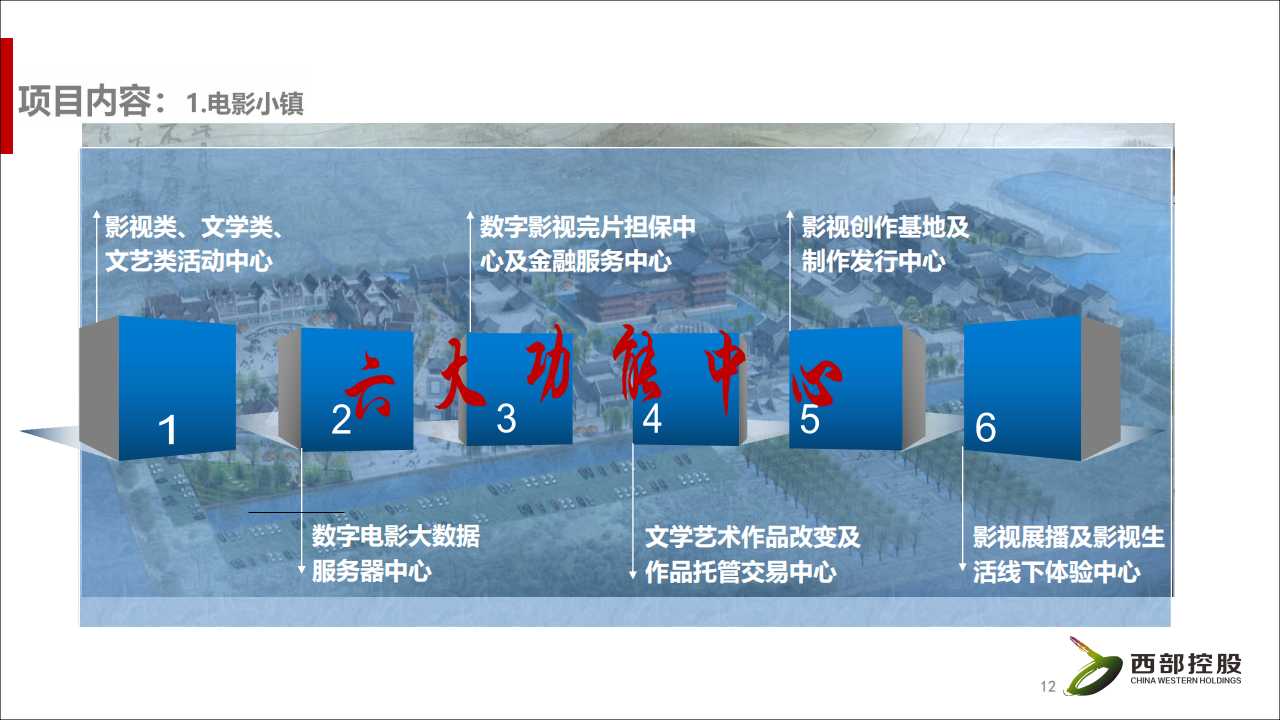 项目内容：1.电影小镇

影视类、文学类、文艺类活动中心

数字影视完片担保中心及金融服务中心

影视创作基地及制作发行中心

六大功能中心

1

2

3

4

5

6

数字电影大数据服务器中心

文学艺术作品改变及作品托管交易中心

影视展播及影视生活线下体验中心

12

西部控股
CHINA WESTERN HOLDINGS